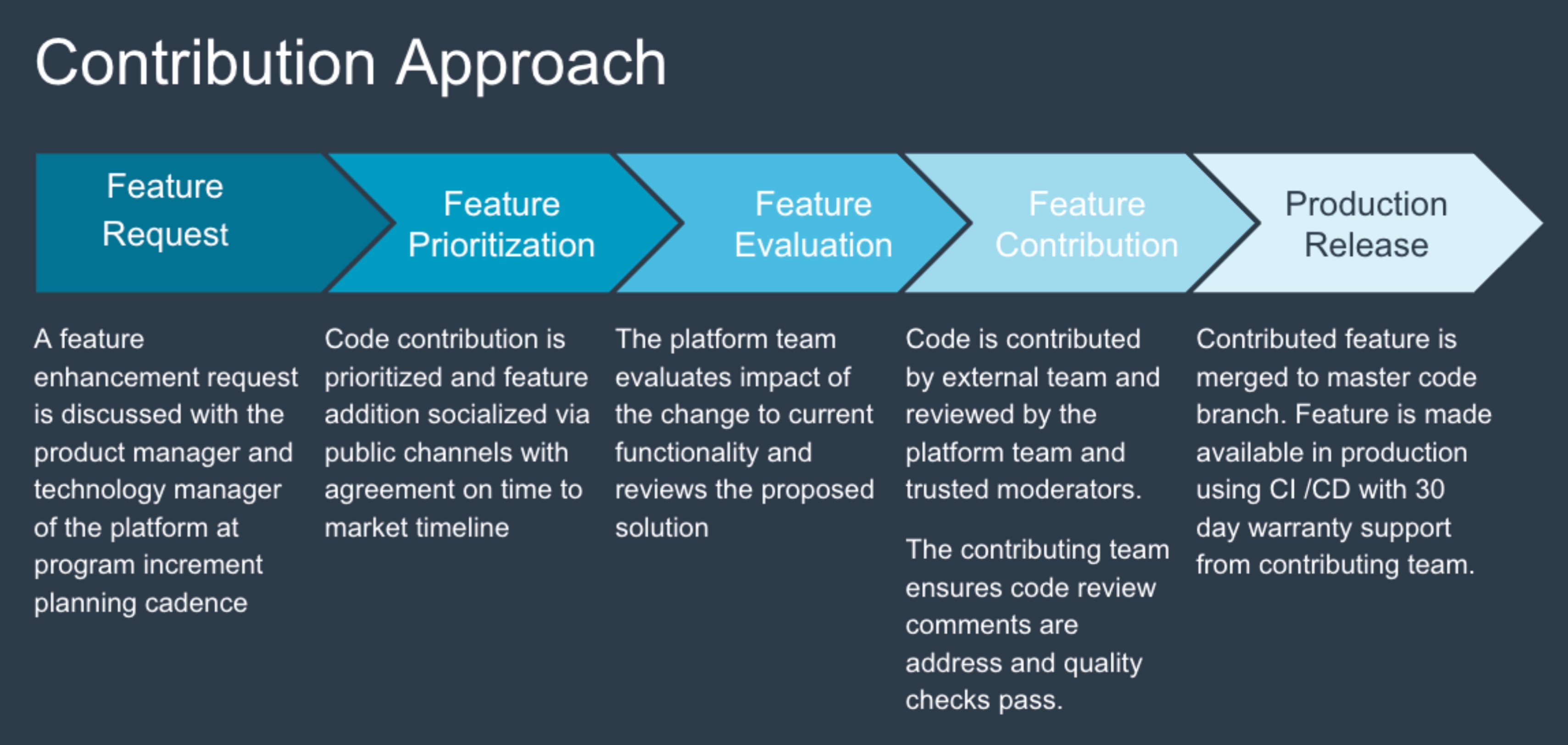 Contribution Approach

Feature Request

Feature Prioritization

Feature Evaluation

Feature Contribution

Production Release

A feature enhancement request is discussed with the product manager and technology manager of the platform at program increment planning cadence

Code contribution is prioritized and feature addition socialized via public channels with agreement on time to market timeline

The platform team evaluates impact of the change to current functionality and reviews the proposed solution

Code is contributed by external team and reviewed by the platform team and trusted moderators.

The contributing team ensures code review comments are address and quality checks pass.

Contributed feature is merged to master code branch. Feature is made available in production using CI /CD with 30 day warranty support from contributing team.